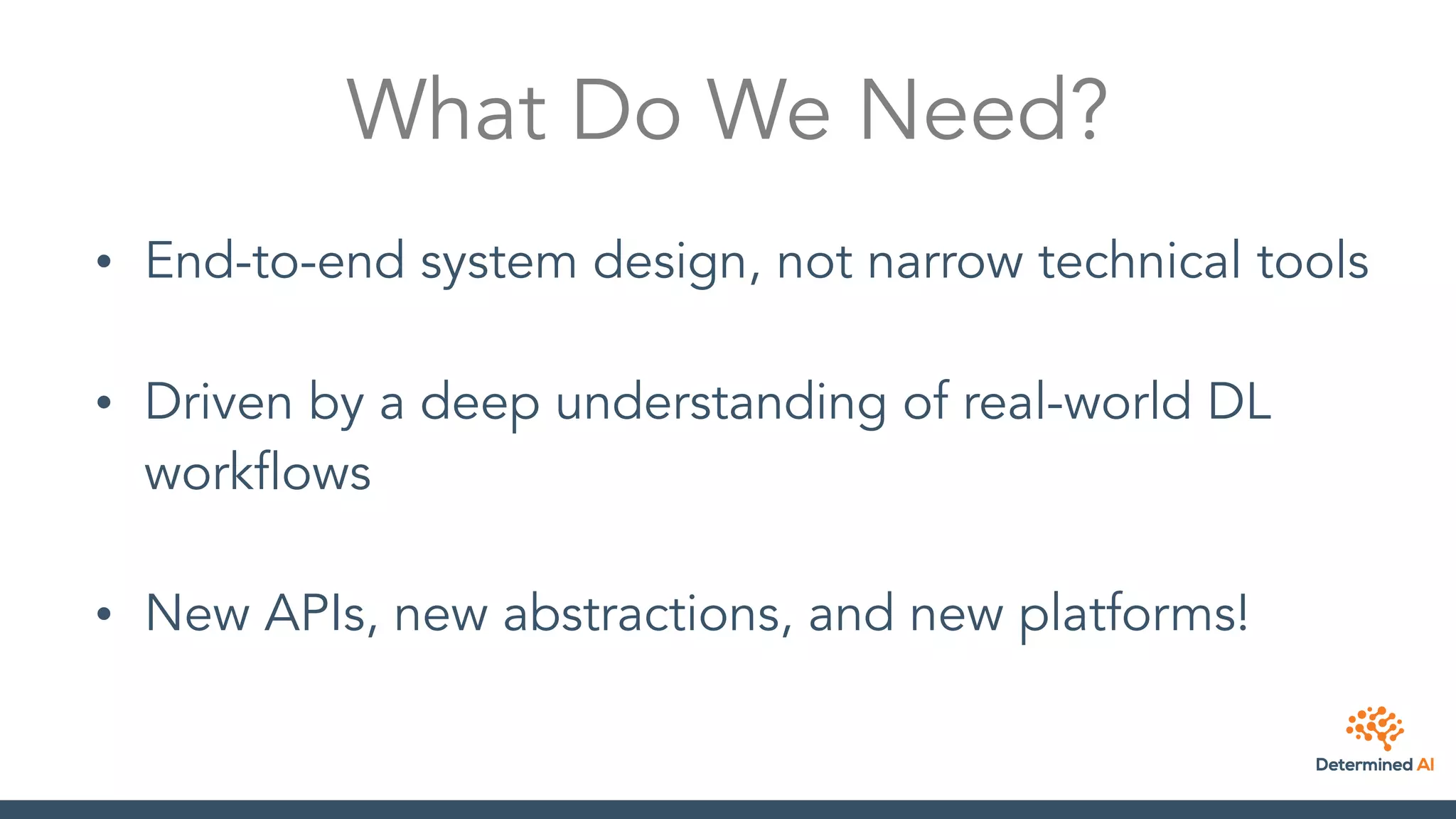 What Do We Need?

• End-to-end system design, not narrow technical tools

• Driven by a deep understanding of real-world DL workflows

• New APIs, new abstractions, and new platforms!

Determined AI